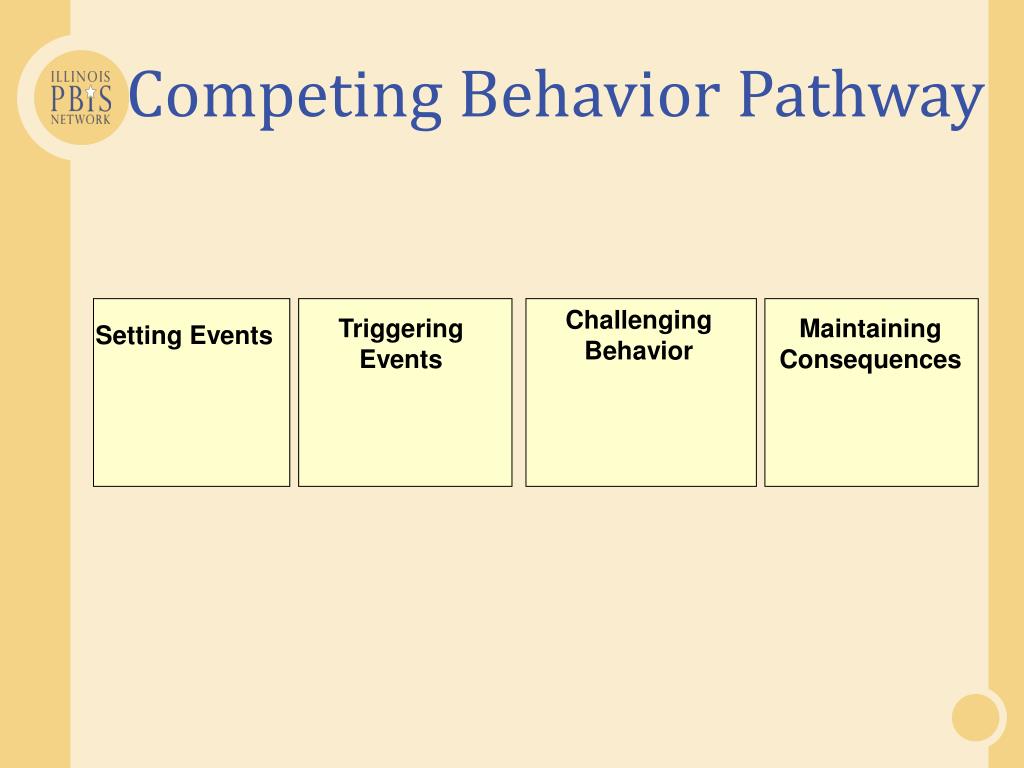 ILLINOIS
PBIS
NETWORK

Competing Behavior Pathway

Setting Events

Triggering Events

Challenging Behavior

Maintaining Consequences